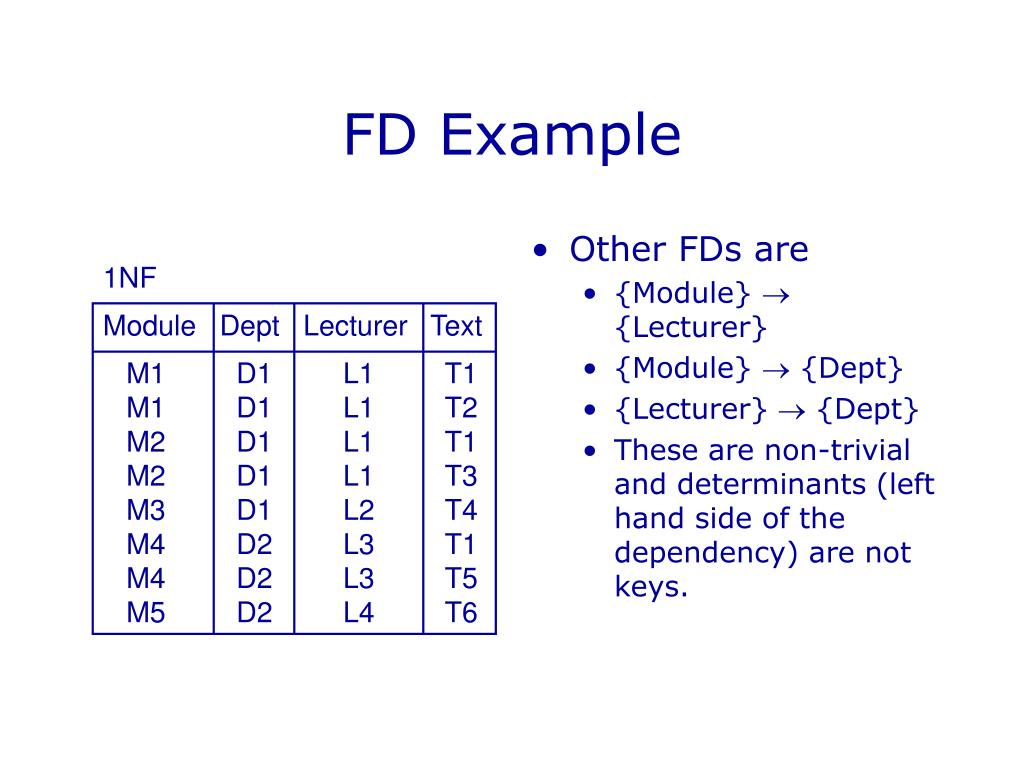 FD Example

1NF

| Module | Dept | Lecturer | Text |
|---|---|---|---|
| M1 | D1 | L1 | T1 |
| M1 | D1 | L1 | T2 |
| M2 | D1 | L1 | T1 |
| M2 | D1 | L1 | T3 |
| M3 | D1 | L2 | T4 |
| M4 | D2 | L3 | T1 |
| M4 | D2 | L3 | T5 |
| M5 | D2 | L4 | T6 |

• Other FDs are
 • {Module} $\rightarrow$ {Lecturer}
 • {Module} $\rightarrow$ {Dept}
 • {Lecturer} $\rightarrow$ {Dept}
 • These are non-trivial and determinants (left hand side of the dependency) are not keys.